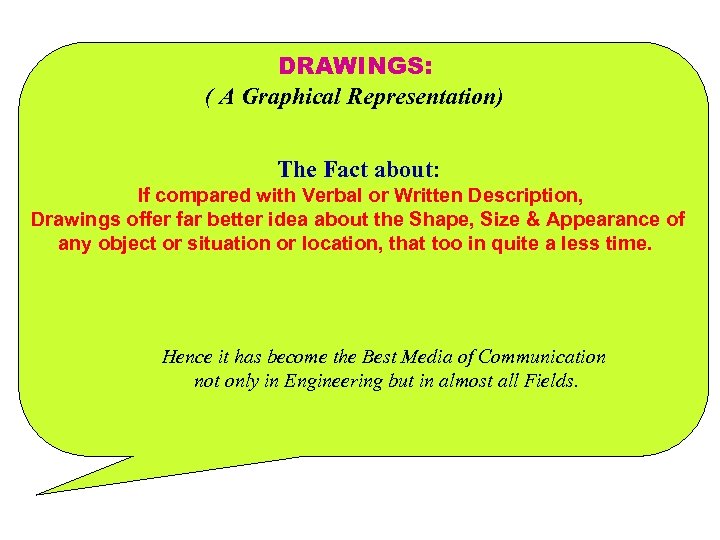 DRAWINGS:
( A Graphical Representation)

The Fact about:
If compared with Verbal or Written Description, Drawings offer far better idea about the Shape, Size & Appearance of any object or situation or location, that too in quite a less time.

Hence it has become the Best Media of Communication not only in Engineering but in almost all Fields.